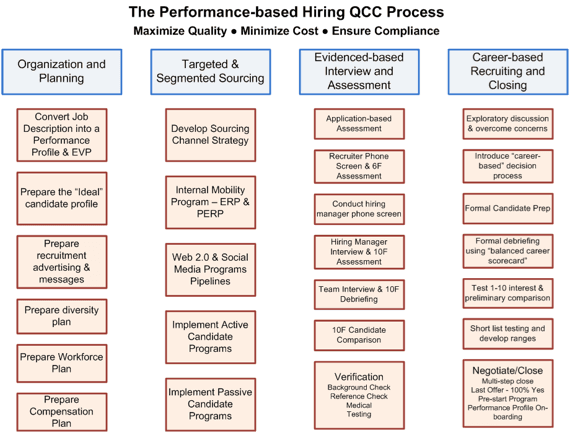 The Performance-based Hiring QCC Process

Maximize Quality ● Minimize Cost ● Ensure Compliance

Organization and Planning

Convert Job Description into a Performance Profile & EVP

Prepare the "Ideal" candidate profile

Prepare recruitment advertising & messages

Prepare diversity plan

Prepare Workforce Plan

Prepare Compensation Plan

Targeted & Segmented Sourcing

Develop Sourcing Channel Strategy

Internal Mobility Program – ERP & PERP

Web 2.0 & Social Media Programs Pipelines

Implement Active Candidate Programs

Implement Passive Candidate Programs

Evidenced-based Interview and Assessment

Application-based Assessment

Recruiter Phone Screen & 6F Assessment

Conduct hiring manager phone screen

Hiring Manager Interview & 10F Assessment

Team Interview & 10F Debriefing

10F Candidate Comparison

Verification
Background Check
Reference Check
Medical
Testing

Career-based Recruiting and Closing

Exploratory discussion & overcome concerns

Introduce "career-based" decision process

Formal Candidate Prep

Formal debriefing using "balanced career scorecard"

Test 1-10 interest & preliminary comparison

Short list testing and develop ranges

Negotiate/Close
Multi-step close
Last Offer - 100% Yes
Pre-start Program
Performance Profile On-boarding